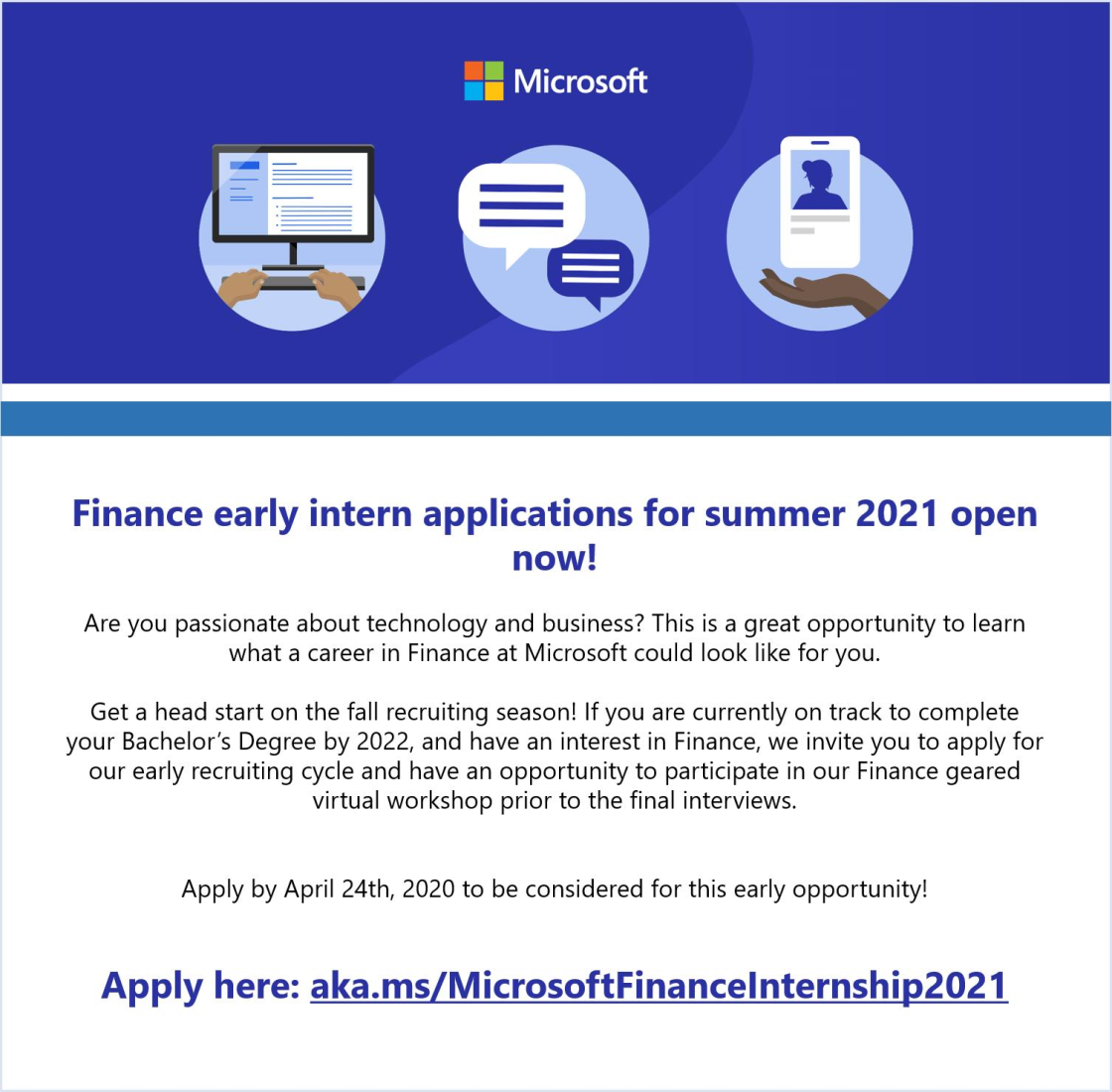 Microsoft

Finance early intern applications for summer 2021 open now!

Are you passionate about technology and business? This is a great opportunity to learn what a career in Finance at Microsoft could look like for you.

Get a head start on the fall recruiting season! If you are currently on track to complete your Bachelor's Degree by 2022, and have an interest in Finance, we invite you to apply for our early recruiting cycle and have an opportunity to participate in our Finance geared virtual workshop prior to the final interviews.

Apply by April 24th, 2020 to be considered for this early opportunity!

Apply here: aka.ms/MicrosoftFinanceInternship2021